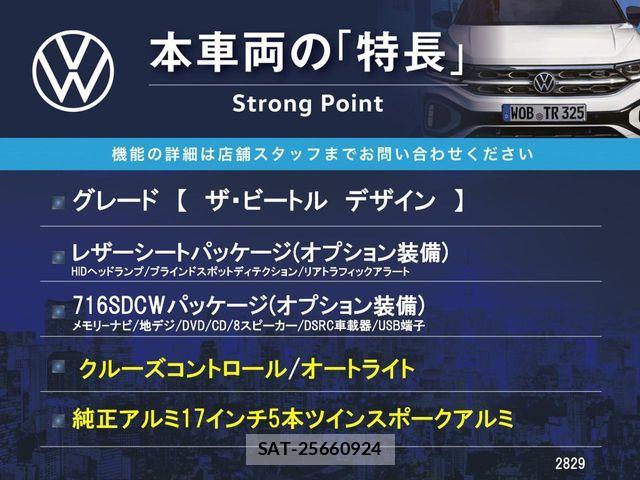 本車両の「特長」
Strong Point

WOB TR 325

機能の詳細は店舗スタッフまでお問い合わせください

グレード 【 ザ・ビートル デザイン 】

レザーシートパッケージ(オプション装備)
HIDヘッドランプ/ブラインドスポットディテクション/リアトラフィックアラート

716SDCWパッケージ(オプション装備)
メモリーナビ/地デジ/DVD/CD/8スピーカー/DSRC車載器/USB端子

クルーズコントロール/オートライト

純正アルミ17インチ5本ツインスポークアルミ

SAT-25660924

2829